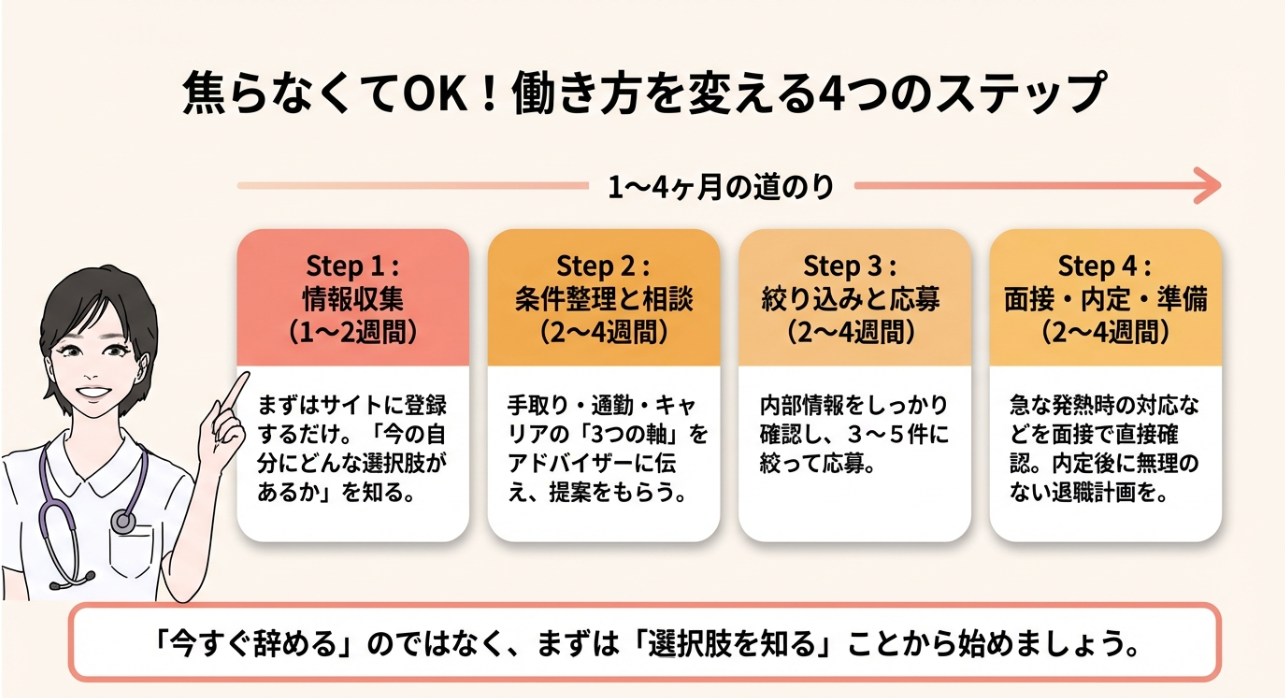 焦らなくてOK！働き方を変える4つのステップ

1〜4ヶ月の道のり

Step 1：
情報収集
（1〜2週間）

まずはサイトに登録するだけ。「今の自分にどんな選択肢があるか」を知る。

Step 2：
条件整理と相談
（2〜4週間）

手取り・通勤・キャリアの「3つの軸」をアドバイザーに伝え、提案をもらう。

Step 3：
絞り込みと応募
（2〜4週間）

内部情報をしっかり確認し、３〜５件に絞って応募。

Step 4：
面接・内定・準備
（2〜4週間）

急な発熱時の対応などを面接で直接確認。内定後に無理のない退職計画を。

「今すぐ辞める」のではなく、まずは「選択肢を知る」ことから始めましょう。